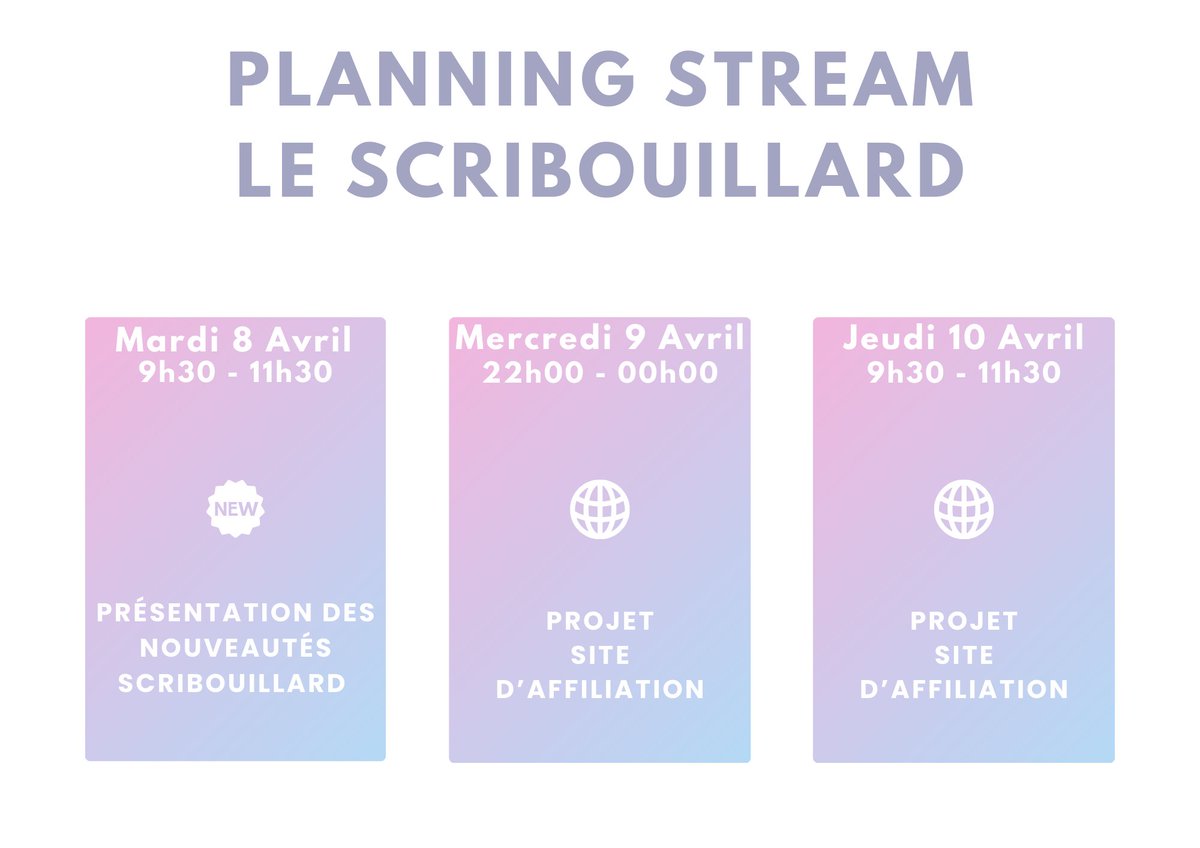 PLANNING STREAM
LE SCRIBOUILLARD

Mardi 8 Avril
9h30 - 11h30

NEW

PRÉSENTATION DES NOUVEAUTÉS SCRIBOUILLARD

Mercredi 9 Avril
22h00 - 00h00

PROJET
SITE
D'AFFILIATION

Jeudi 10 Avril
9h30 - 11h30

PROJET
SITE
D'AFFILIATION